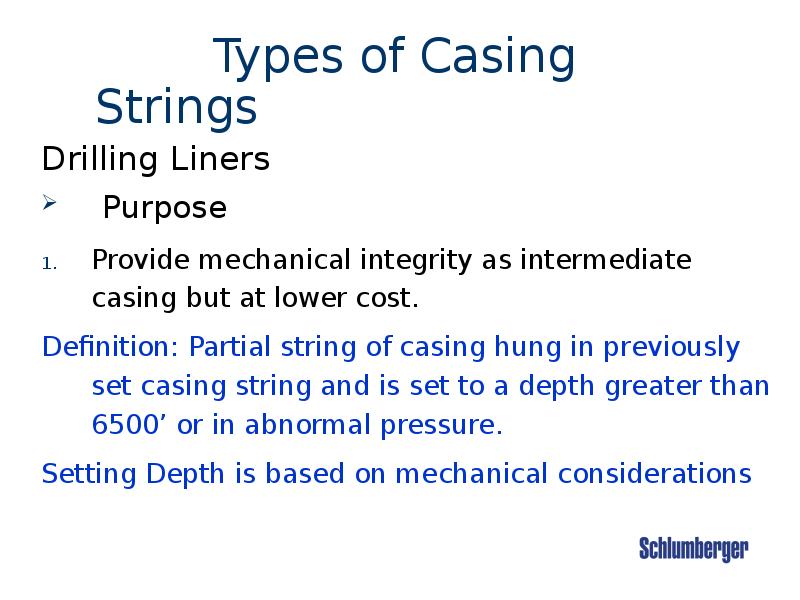 Types of Casing Strings

Drilling Liners

➢ Purpose

1. Provide mechanical integrity as intermediate casing but at lower cost.

Definition: Partial string of casing hung in previously set casing string and is set to a depth greater than 6500’ or in abnormal pressure.

Setting Depth is based on mechanical considerations

Schlumberger